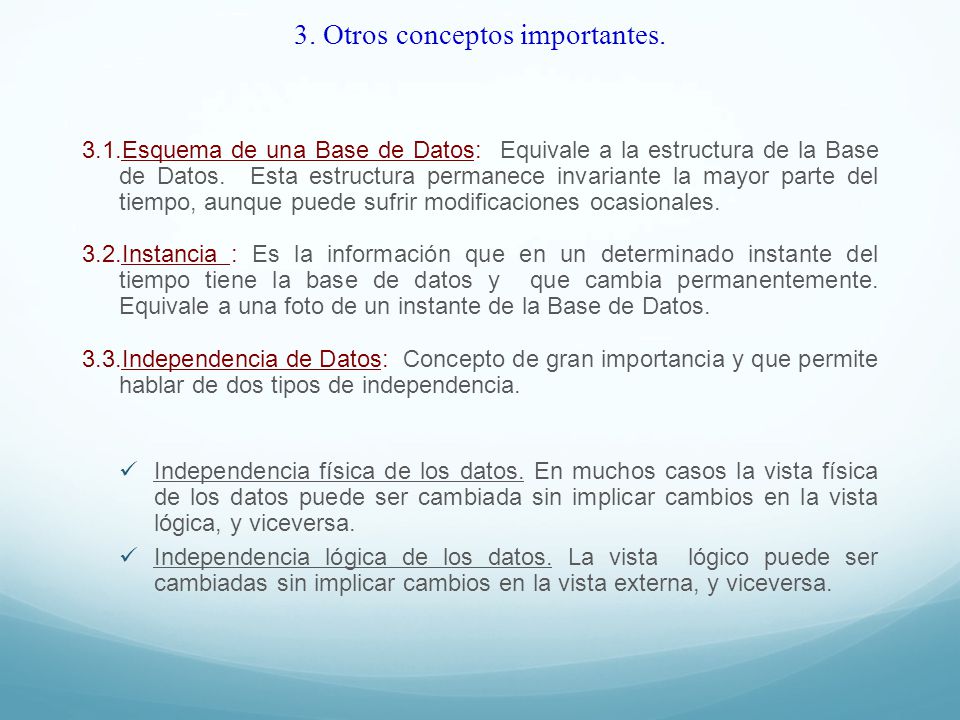 3. Otros conceptos importantes.

3.1.Esquema de una Base de Datos: Equivale a la estructura de la Base de Datos. Esta estructura permanece invariante la mayor parte del tiempo, aunque puede sufrir modificaciones ocasionales.

3.2.Instancia : Es la información que en un determinado instante del tiempo tiene la base de datos y que cambia permanentemente. Equivale a una foto de un instante de la Base de Datos.

3.3.Independencia de Datos: Concepto de gran importancia y que permite hablar de dos tipos de independencia.

✓ Independencia física de los datos. En muchos casos la vista física de los datos puede ser cambiada sin implicar cambios en la vista lógica, y viceversa.

✓ Independencia lógica de los datos. La vista lógico puede ser cambiadas sin implicar cambios en la vista externa, y viceversa.